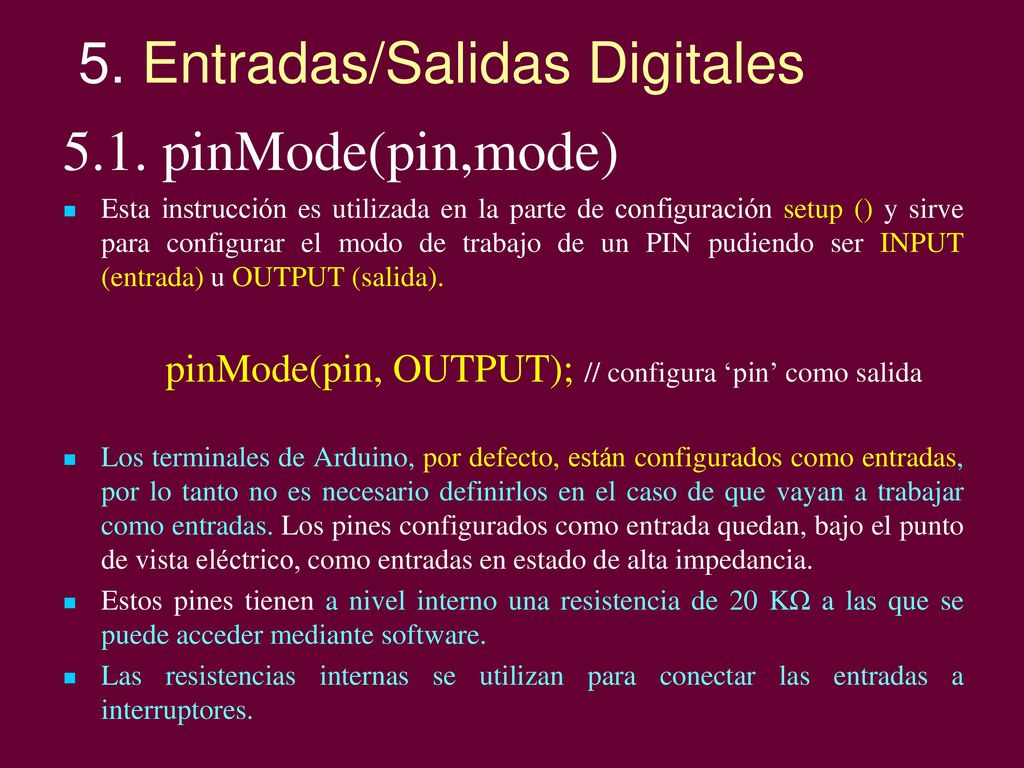 5. Entradas/Salidas Digitales

5.1. pinMode(pin,mode)

Esta instrucción es utilizada en la parte de configuración setup () y sirve para configurar el modo de trabajo de un PIN pudiendo ser INPUT (entrada) u OUTPUT (salida).

pinMode(pin, OUTPUT); // configura ‘pin’ como salida

Los terminales de Arduino, por defecto, están configurados como entradas, por lo tanto no es necesario definirlos en el caso de que vayan a trabajar como entradas. Los pines configurados como entrada quedan, bajo el punto de vista eléctrico, como entradas en estado de alta impedancia.

Estos pines tienen a nivel interno una resistencia de 20 KΩ a las que se puede acceder mediante software.

Las resistencias internas se utilizan para conectar las entradas a interruptores.